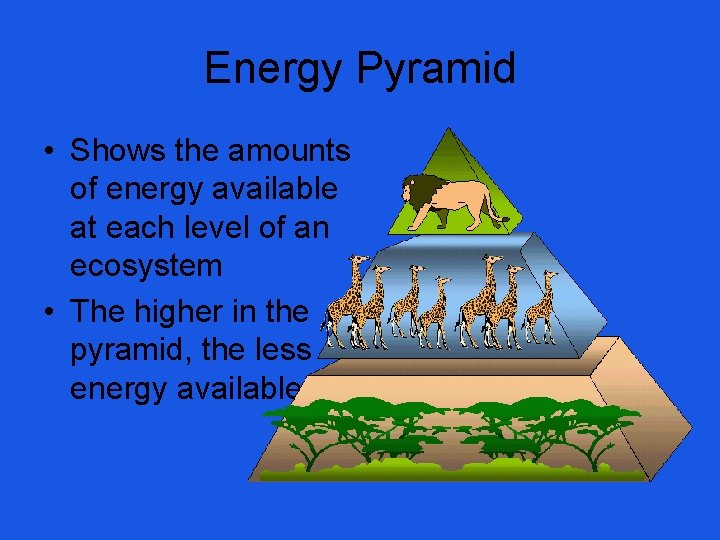 Energy Pyramid

• Shows the amounts of energy available at each level of an ecosystem

• The higher in the pyramid, the less energy available